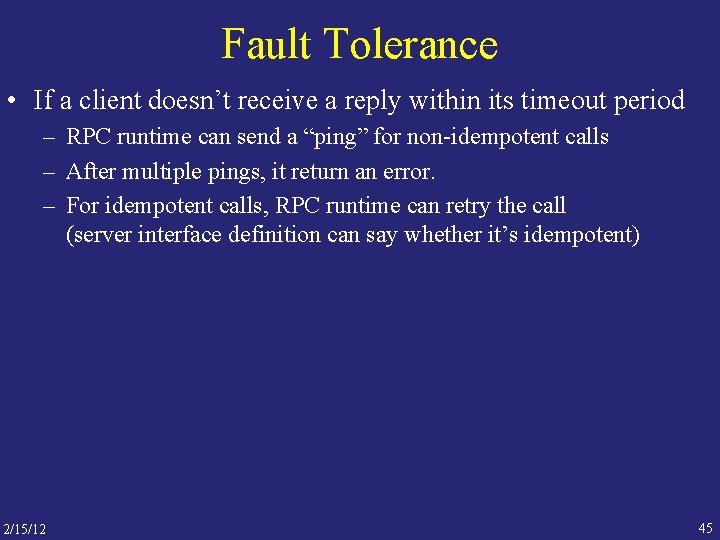 Fault Tolerance

• If a client doesn’t receive a reply within its timeout period
– RPC runtime can send a “ping” for non-idempotent calls
– After multiple pings, it return an error.
– For idempotent calls, RPC runtime can retry the call (server interface definition can say whether it’s idempotent)

2/15/12

45